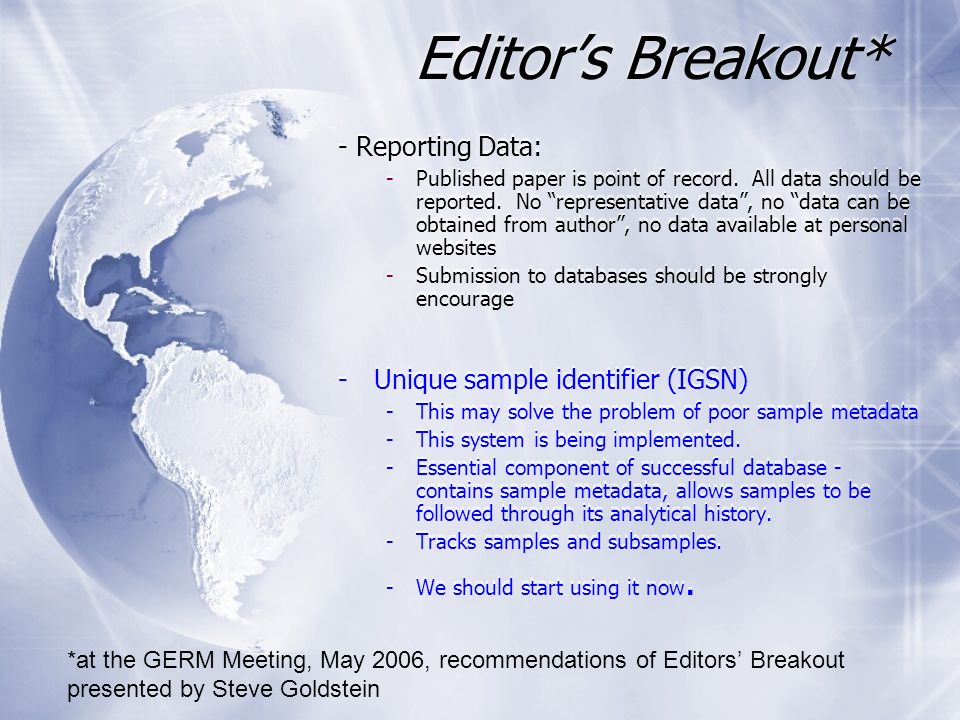 Editor’s Breakout*

- Reporting Data:

- Published paper is point of record. All data should be reported. No “representative data”, no “data can be obtained from author”, no data available at personal websites
- Submission to databases should be strongly encourage

- Unique sample identifier (IGSN)

- This may solve the problem of poor sample metadata
- This system is being implemented.
- Essential component of successful database - contains sample metadata, allows samples to be followed through its analytical history.
- Tracks samples and subsamples.
- We should start using it now.

*at the GERM Meeting, May 2006, recommendations of Editors’ Breakout presented by Steve Goldstein